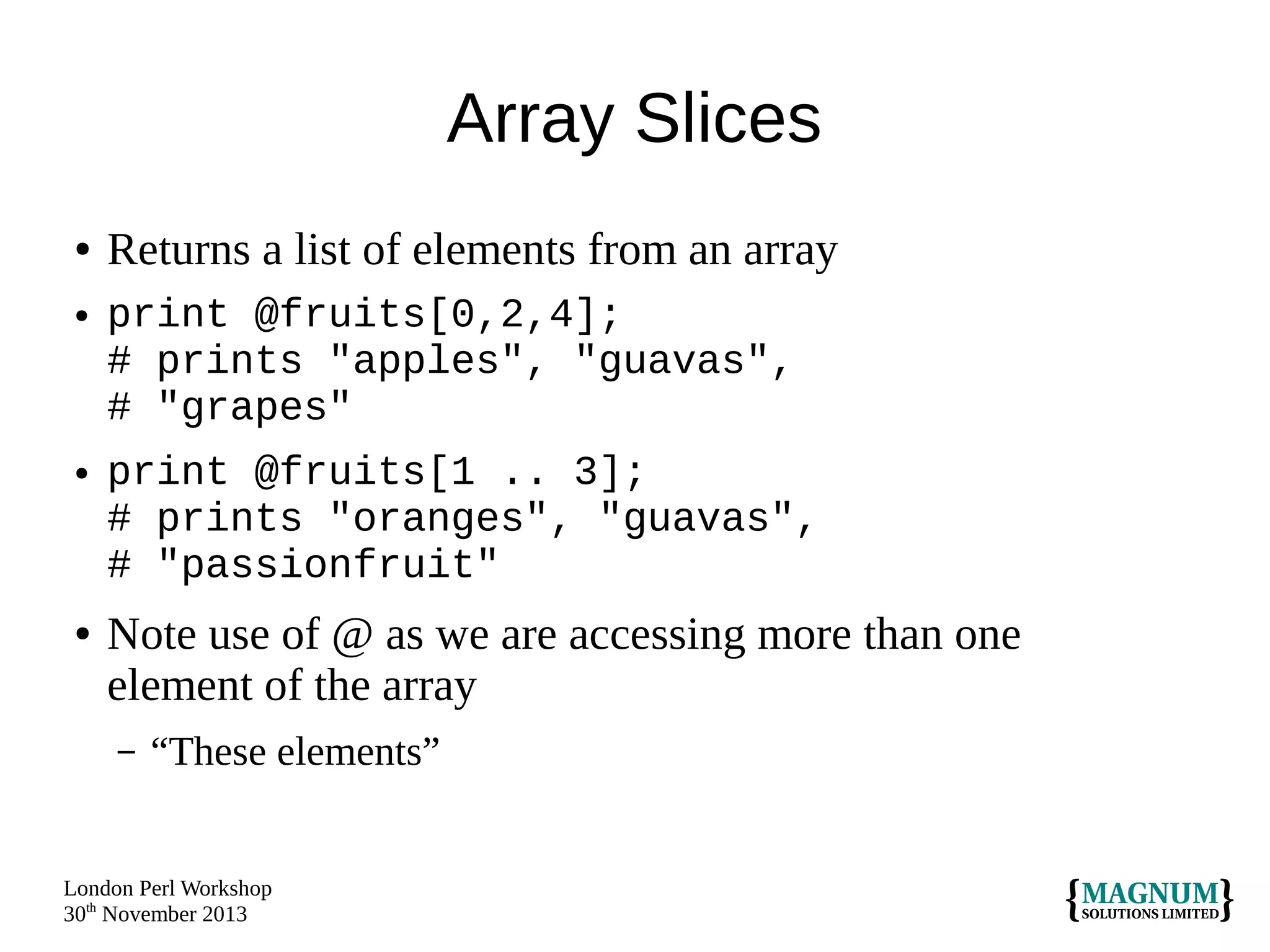 Array Slices

• Returns a list of elements from an array

• print @fruits[0,2,4];
# prints "apples", "guavas",
# "grapes"

• print @fruits[1 .. 3];
# prints "oranges", "guavas",
# "passionfruit"

• Note use of @ as we are accessing more than one element of the array

– “These elements”

London Perl Workshop
30th November 2013

{MAGNUM SOLUTIONS LIMITED}